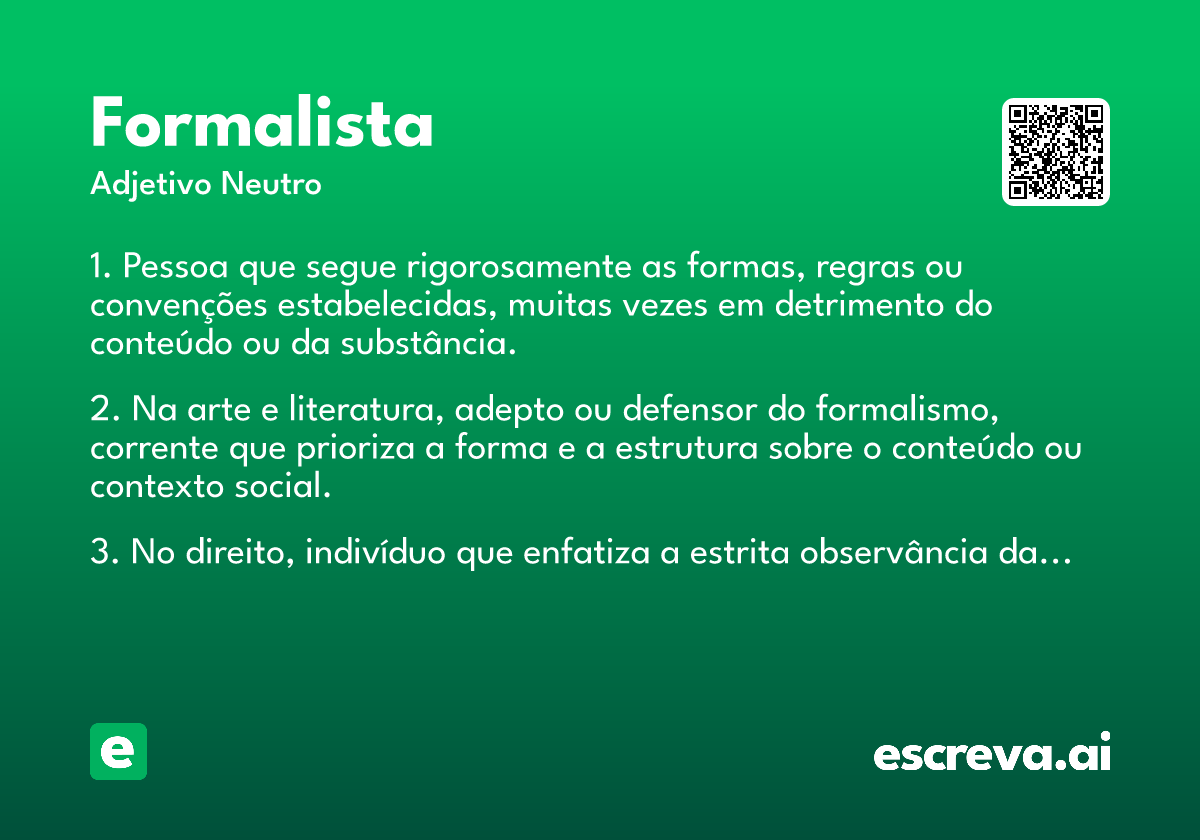 Formalista
Adjetivo Neutro

1. Pessoa que segue rigorosamente as formas, regras ou convenções estabelecidas, muitas vezes em detrimento do conteúdo ou da substância.

2. Na arte e literatura, adepto ou defensor do formalismo, corrente que prioriza a forma e a estrutura sobre o conteúdo ou contexto social.

3. No direito, indivíduo que enfatiza a estrita observância da…

e

escreva.ai